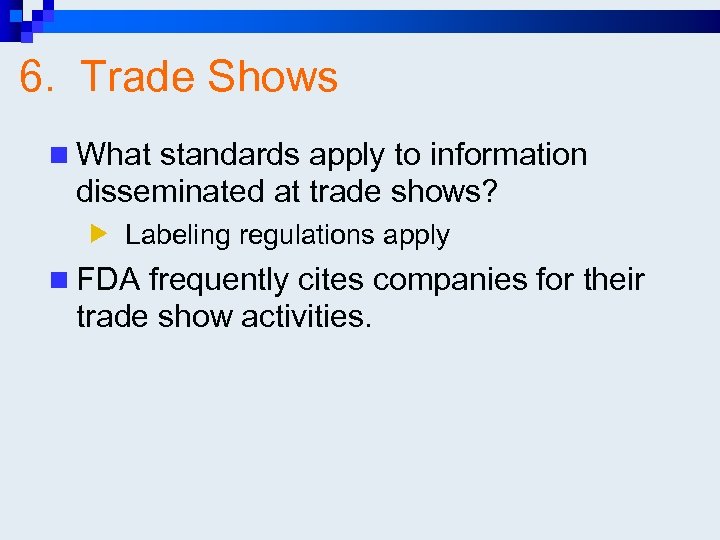 6. Trade Shows

What standards apply to information disseminated at trade shows?

Labeling regulations apply

FDA frequently cites companies for their trade show activities.